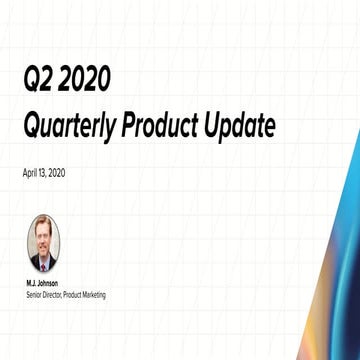 Q2 2020
Quarterly Product Update

April 13, 2020

M.J. Johnson
Senior Director, Product Marketing